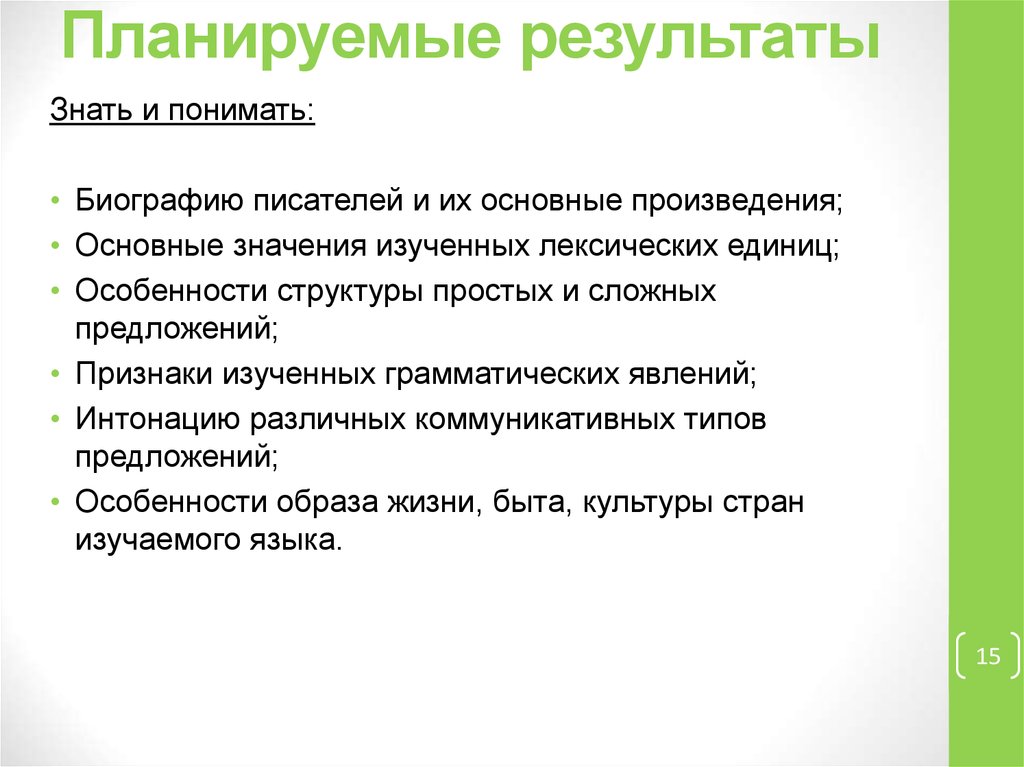 Планируемые результаты

Знать и понимать:

• Биографию писателей и их основные произведения;
• Основные значения изученных лексических единиц;
• Особенности структуры простых и сложных предложений;
• Признаки изученных грамматических явлений;
• Интонацию различных коммуникативных типов предложений;
• Особенности образа жизни, быта, культуры стран изучаемого языка.

15